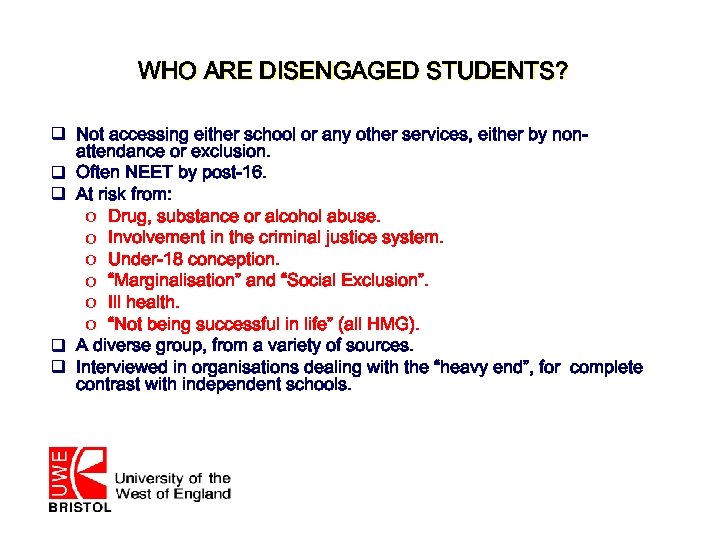 WHO ARE DISENGAGED STUDENTS?

❑ Not accessing either school or any other services, either by non-attendance or exclusion.
❑ Often NEET by post-16.
❑ At risk from:
o Drug, substance or alcohol abuse.
o Involvement in the criminal justice system.
o Under-18 conception.
o "Marginalisation" and "Social Exclusion".
o Ill health.
o "Not being successful in life" (all HMG).
❑ A diverse group, from a variety of sources.
❑ Interviewed in organisations dealing with the "heavy end", for complete contrast with independent schools.

UWE
BRISTOL
University of the West of England